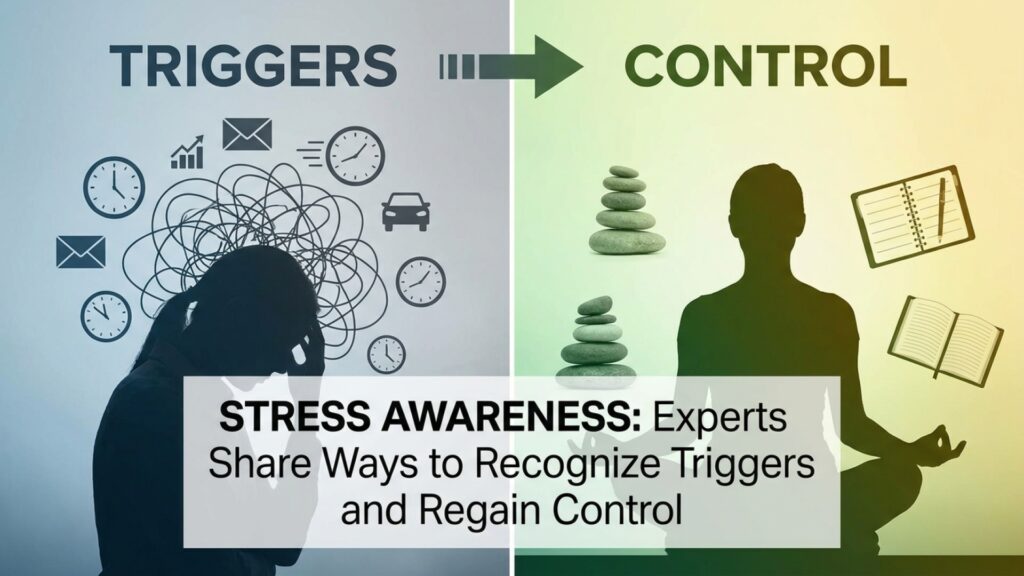 TRIGGERS

CONTROL

STRESS AWARENESS: Experts Share Ways to Recognize Triggers and Regain Control